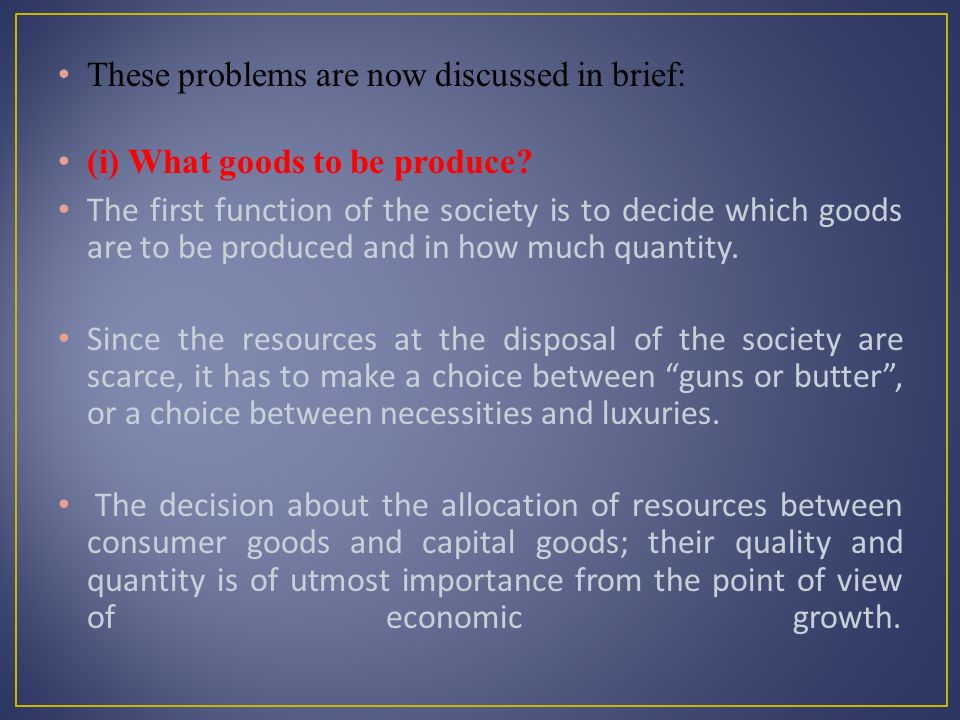 • These problems are now discussed in brief:

• (i) What goods to be produce?

• The first function of the society is to decide which goods are to be produced and in how much quantity.

• Since the resources at the disposal of the society are scarce, it has to make a choice between “guns or butter”, or a choice between necessities and luxuries.

• The decision about the allocation of resources between consumer goods and capital goods; their quality and quantity is of utmost importance from the point of view of economic growth.